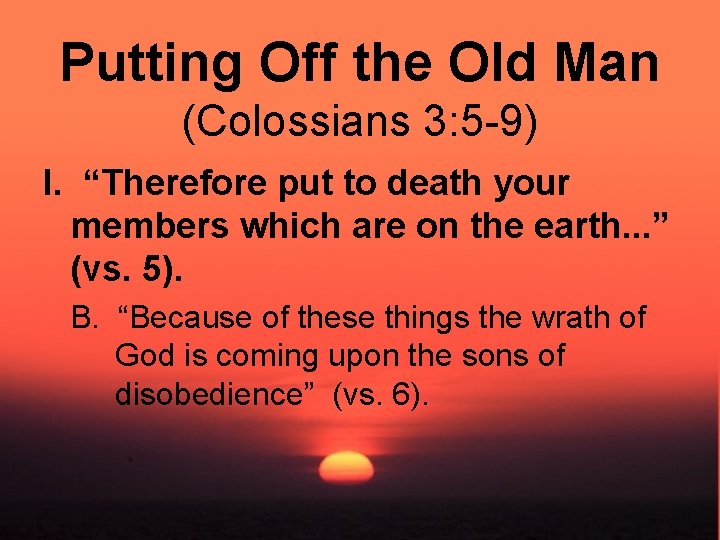 Putting Off the Old Man
(Colossians 3:5-9)

I. “Therefore put to death your members which are on the earth...” (vs. 5).

B. “Because of these things the wrath of God is coming upon the sons of disobedience” (vs. 6).